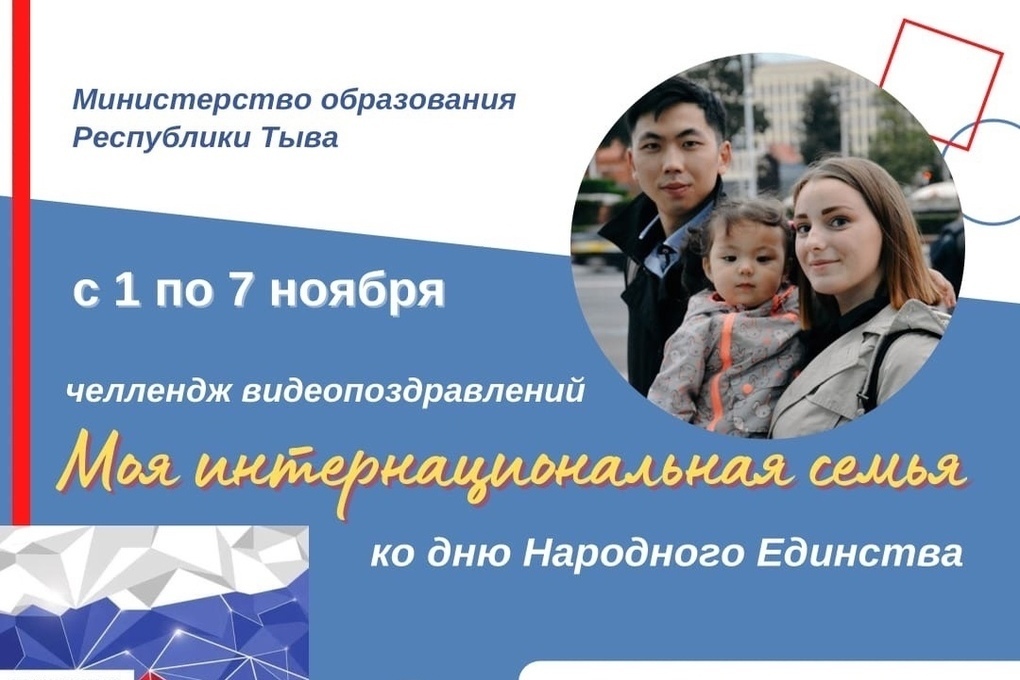 Министерство образования Республики Тыва

с 1 по 7 ноября

челлендж видеопоздравлений

Моя интернациональная семья

ко дню Народного Единства